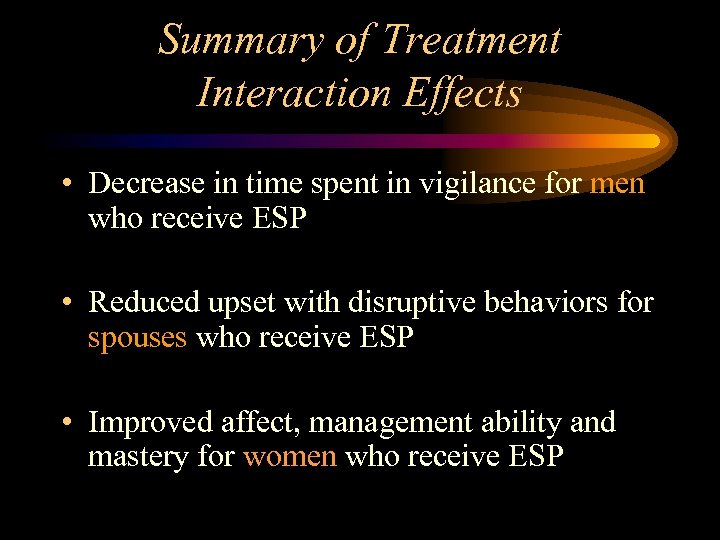 Summary of Treatment Interaction Effects

• Decrease in time spent in vigilance for men who receive ESP

• Reduced upset with disruptive behaviors for spouses who receive ESP

• Improved affect, management ability and mastery for women who receive ESP